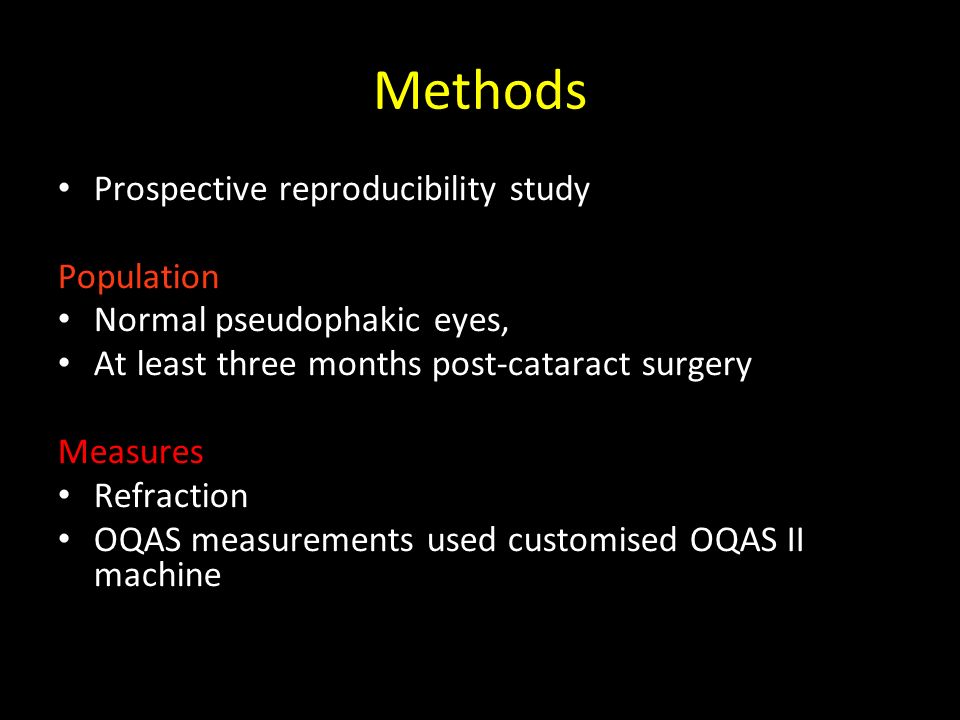 Methods

• Prospective reproducibility study

Population
• Normal pseudophakic eyes,
• At least three months post-cataract surgery

Measures
• Refraction
• OQAS measurements used customised OQAS II machine